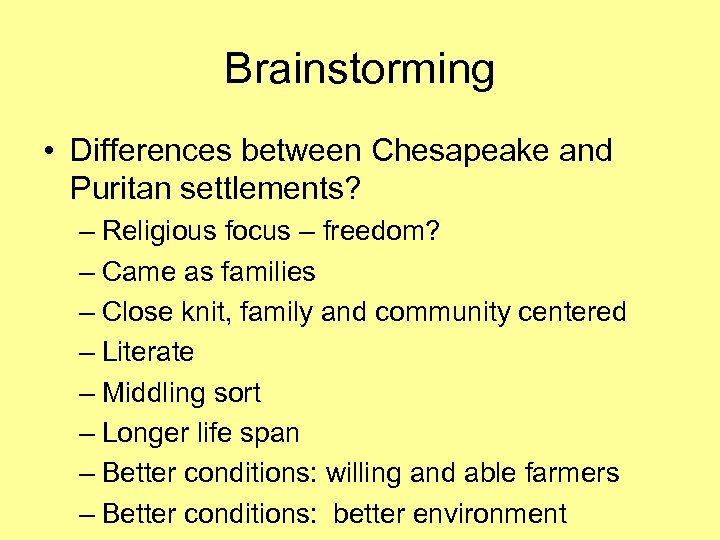 Brainstorming

• Differences between Chesapeake and Puritan settlements?
– Religious focus – freedom?
– Came as families
– Close knit, family and community centered
– Literate
– Middling sort
– Longer life span
– Better conditions: willing and able farmers
– Better conditions: better environment